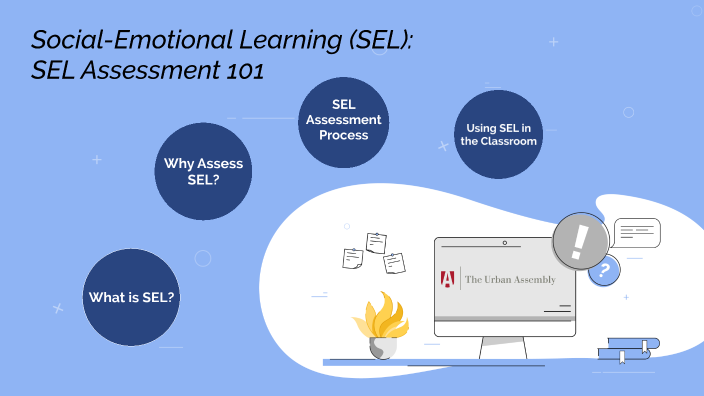 Social-Emotional Learning (SEL):
SEL Assessment 101

SEL Assessment Process

Using SEL in the Classroom

Why Assess SEL?

What is SEL?

A The Urban Assembly

!

?